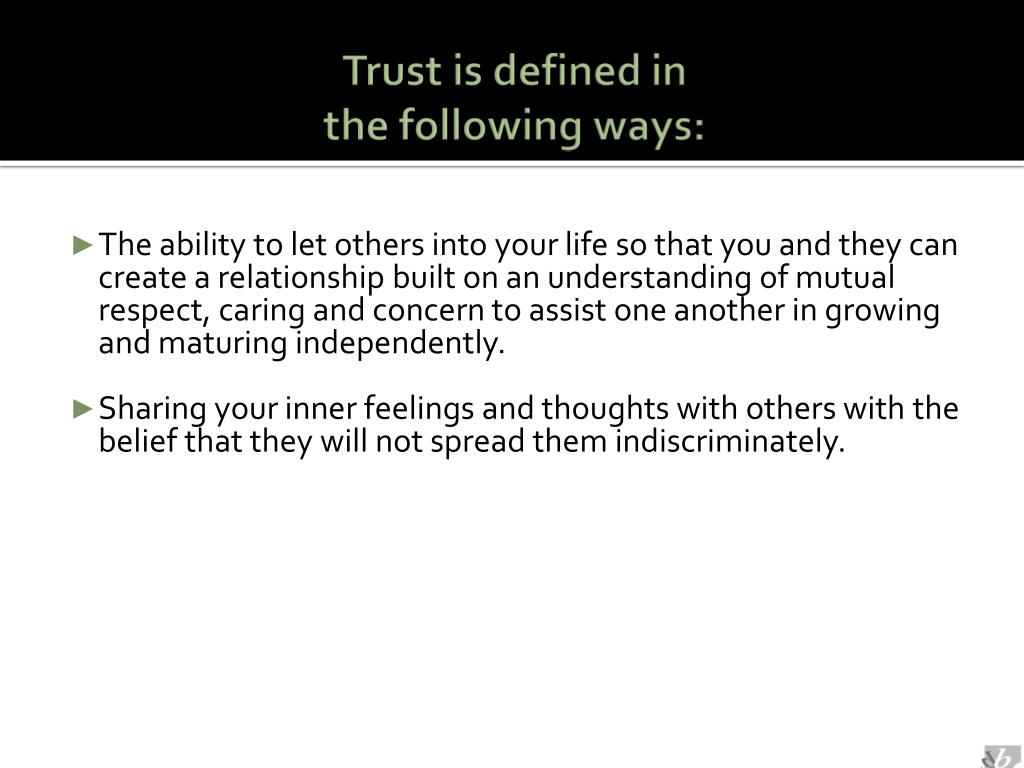 Trust is defined in
the following ways:

► The ability to let others into your life so that you and they can create a relationship built on an understanding of mutual respect, caring and concern to assist one another in growing and maturing independently.

► Sharing your inner feelings and thoughts with others with the belief that they will not spread them indiscriminately.